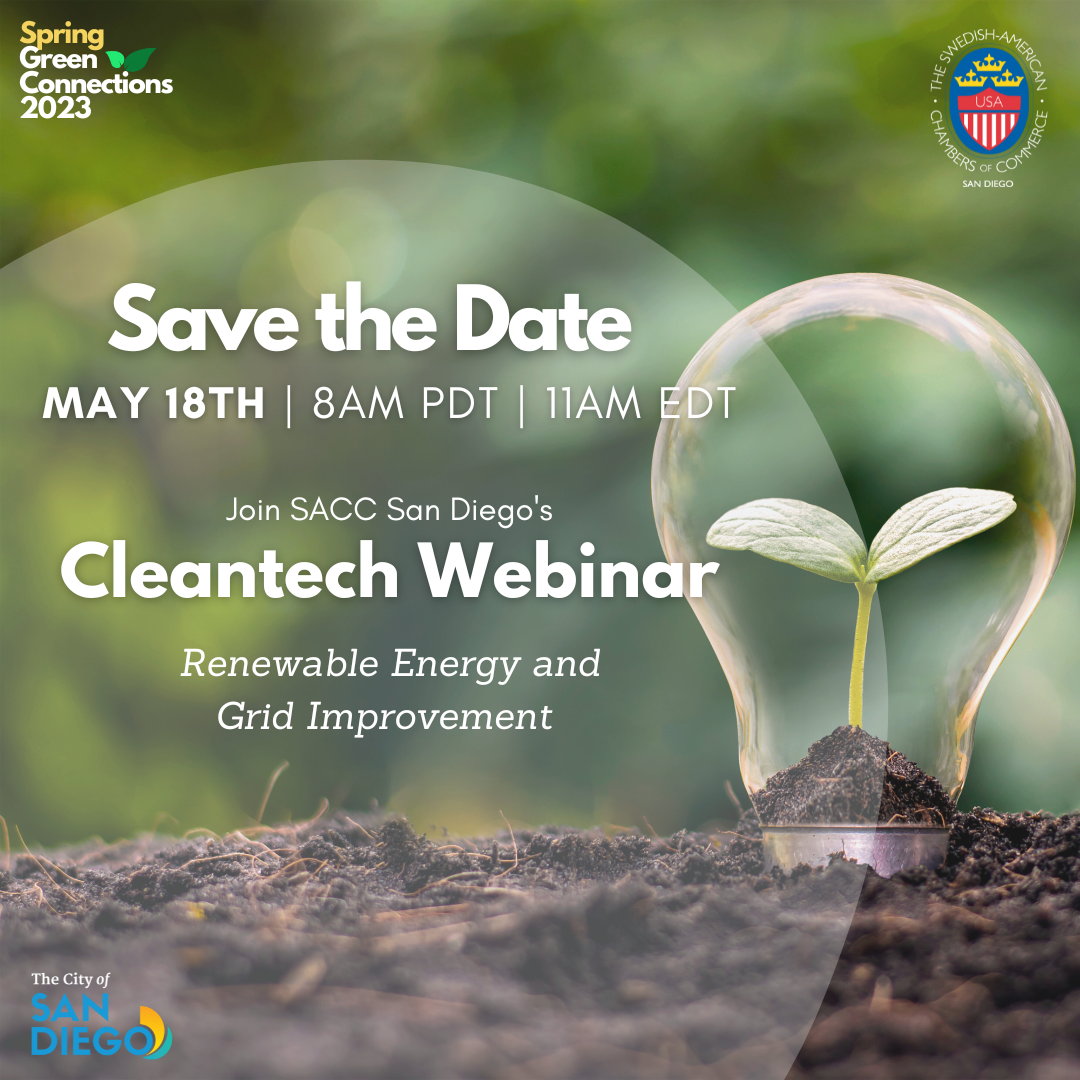 Spring Green Connections 2023

THE SWEDISH-AMERICAN CHAMBERS OF COMMERCE
USA
SAN DIEGO

Save the Date

MAY 18TH | 8AM PDT | 11AM EDT

Join SACC San Diego's

Cleantech Webinar

Renewable Energy and Grid Improvement

The City of SAN DIEGO